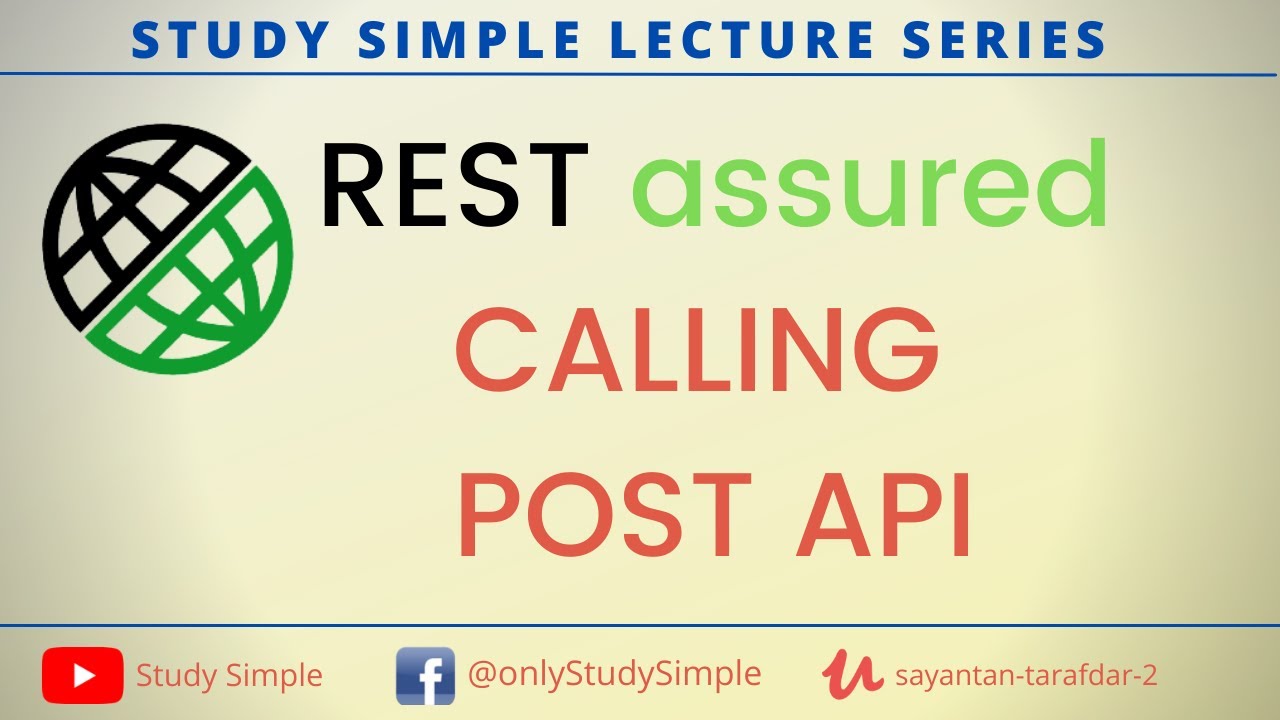 STUDY SIMPLE LECTURE SERIES

REST assured

CALLING POST API

Study Simple @onlyStudySimple sayantan-tarafdar-2